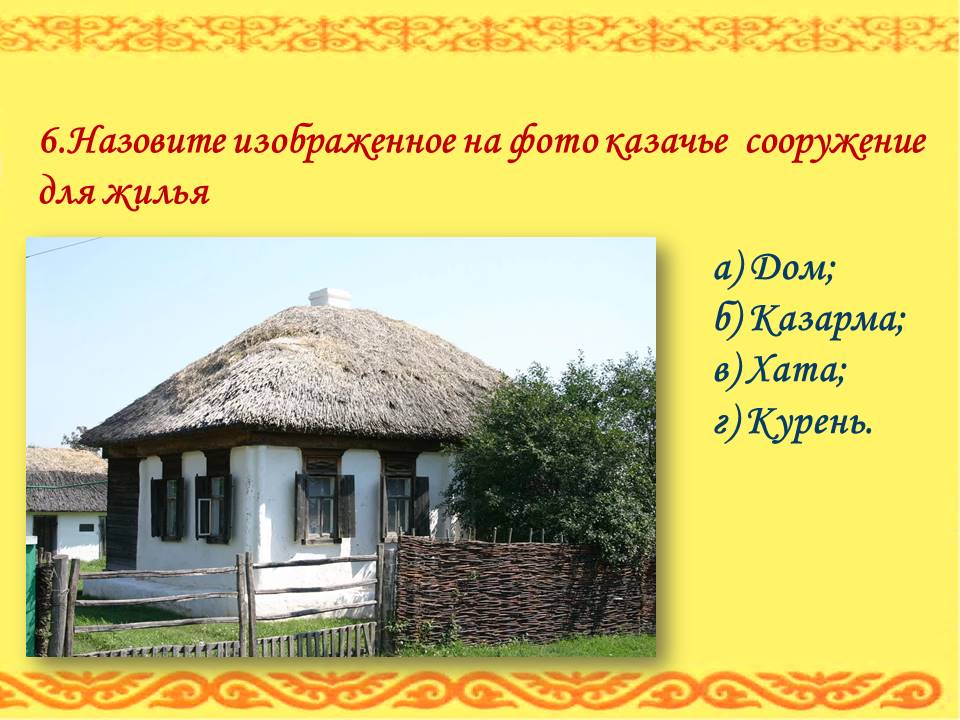 6.Назовите изображенное на фото казачье сооружение для жилья

а) Дом;
б) Казарма;
в) Хата;
г) Курень.